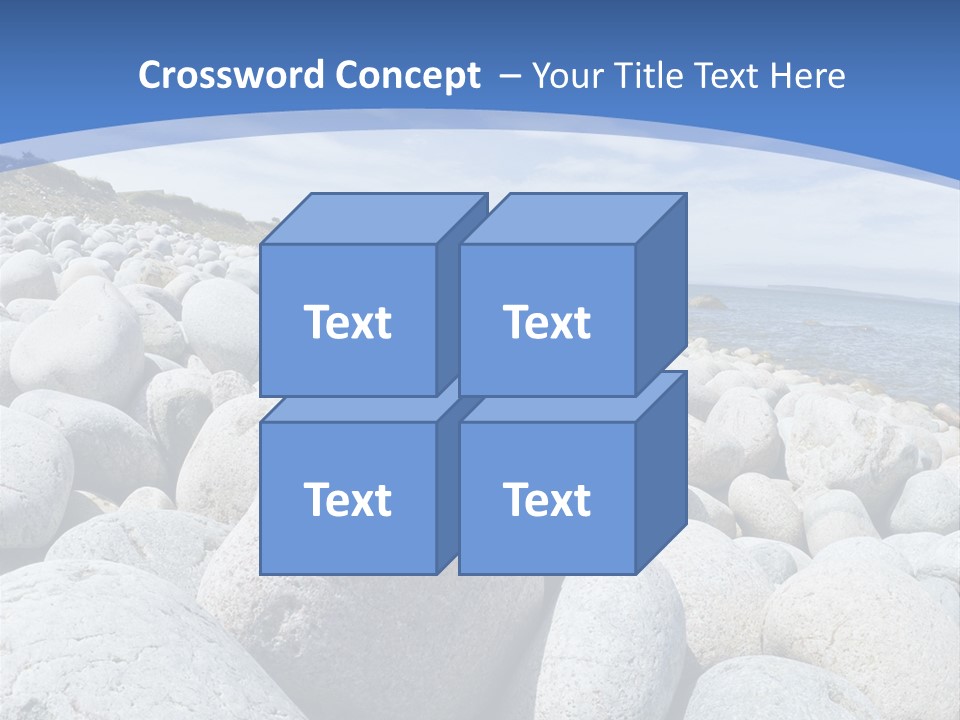 Crossword Concept – Your Title Text Here

Text

Text

Text

Text